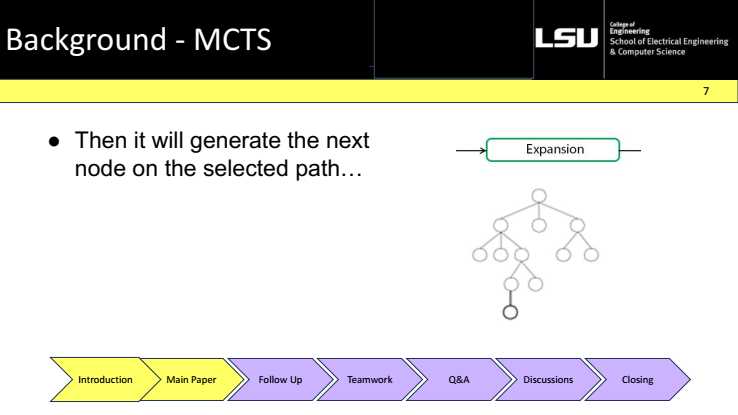 Background - MCTS

LSU College of Engineering School of Electrical Engineering & Computer Science

7

● Then it will generate the next node on the selected path…

Expansion

Introduction
Main Paper
Follow Up
Teamwork
Q&A
Discussions
Closing